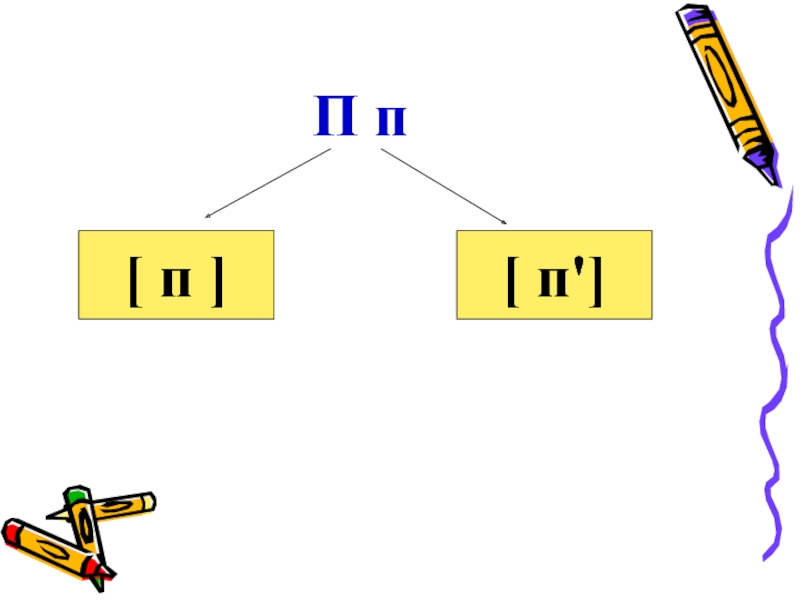 П п

[ п ]

[ п']